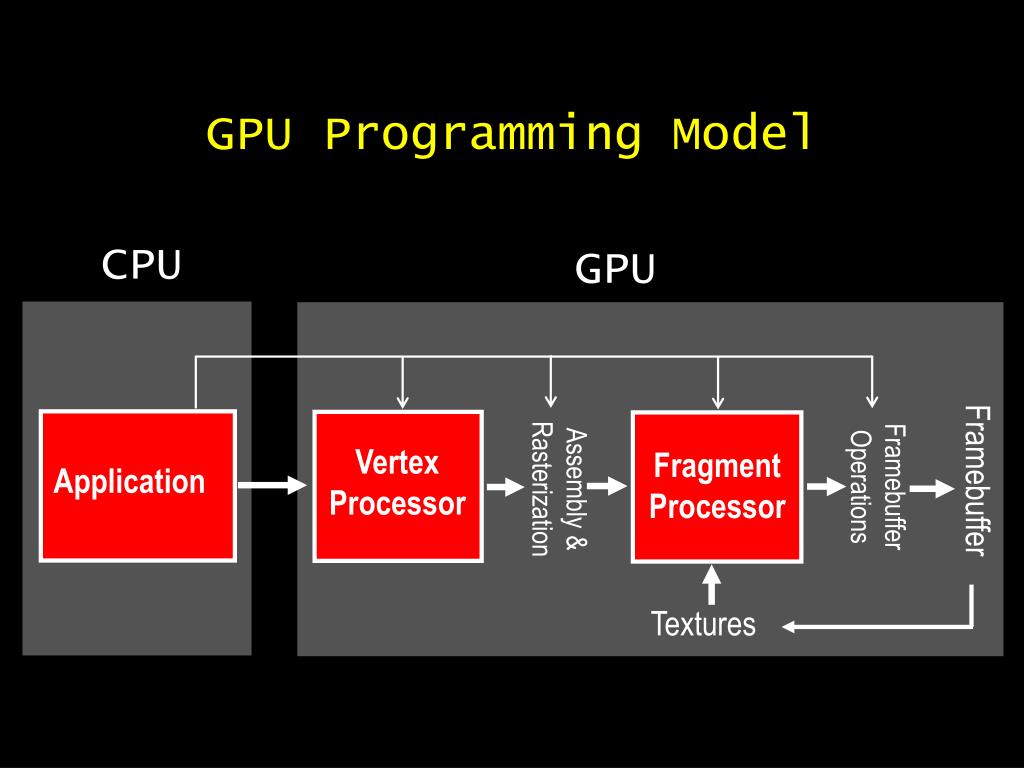 GPU Programming Model

CPU

GPU

Application

Vertex Processor

Assembly & Rasterization

Fragment Processor

Framebuffer Operations

Framebuffer

Textures